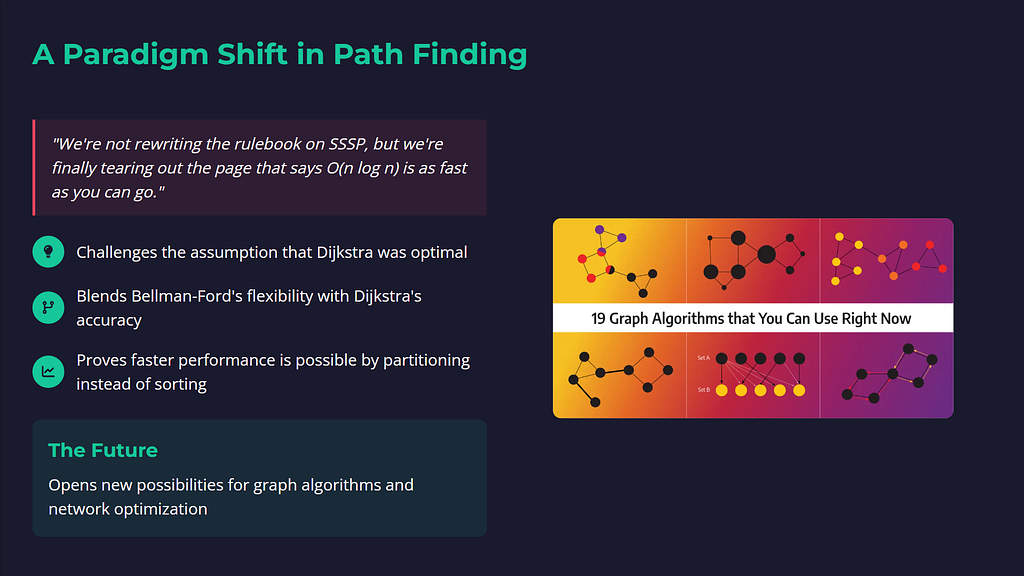 A Paradigm Shift in Path Finding

"We're not rewriting the rulebook on SSSP, but we're finally tearing out the page that says O(n log n) is as fast as you can go."

Challenges the assumption that Dijkstra was optimal

Blends Bellman-Ford's flexibility with Dijkstra's accuracy

Proves faster performance is possible by partitioning instead of sorting

The Future

Opens new possibilities for graph algorithms and network optimization

19 Graph Algorithms that You Can Use Right Now

Set A

Set B